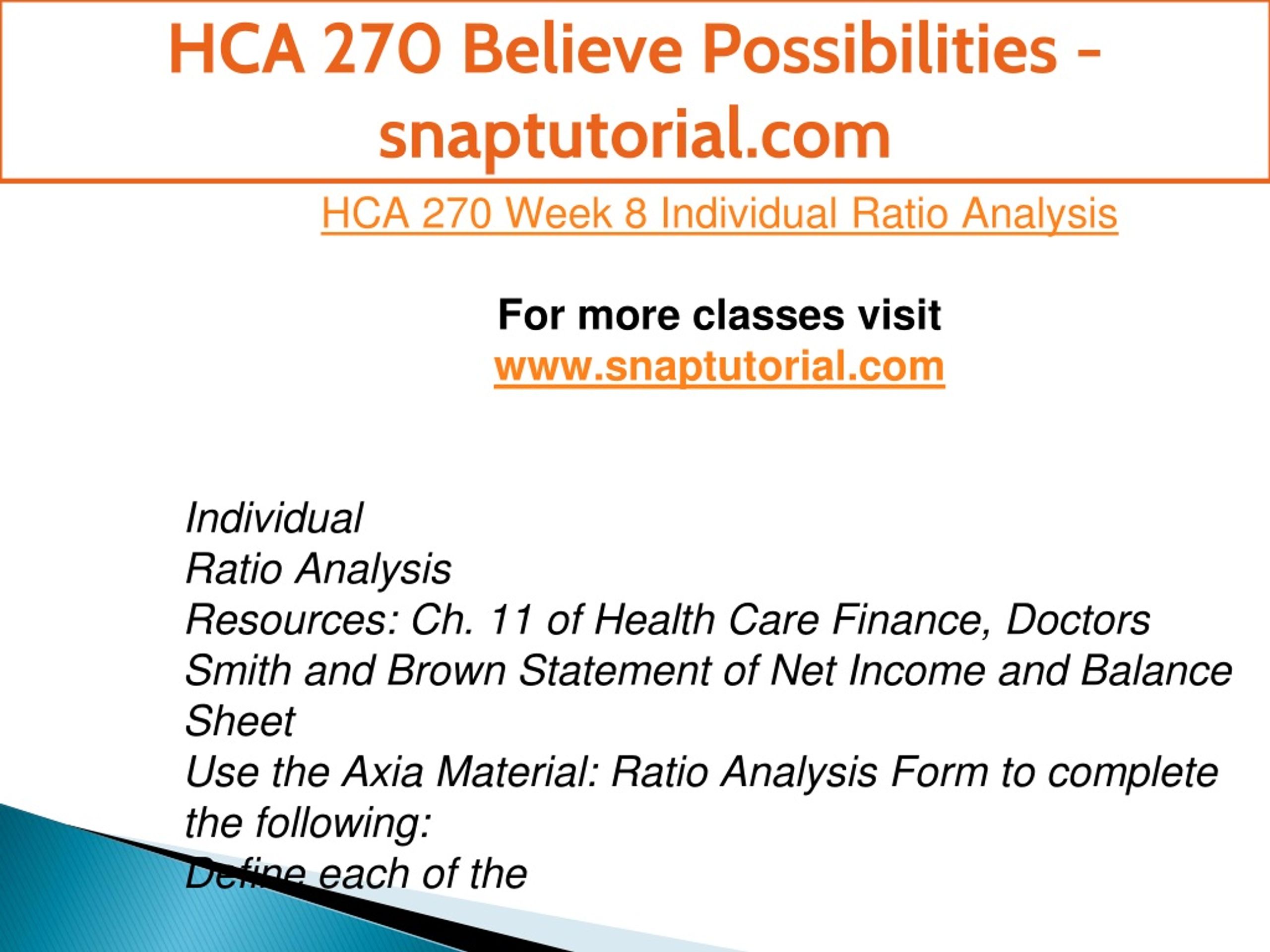 HCA 270 Believe Possibilities - snaptutorial.com

HCA 270 Week 8 Individual Ratio Analysis

For more classes visit
www.snaptutorial.com

Individual
Ratio Analysis
Resources: Ch. 11 of Health Care Finance, Doctors Smith and Brown Statement of Net Income and Balance Sheet
Use the Axia Material: Ratio Analysis Form to complete the following:
Define each of the